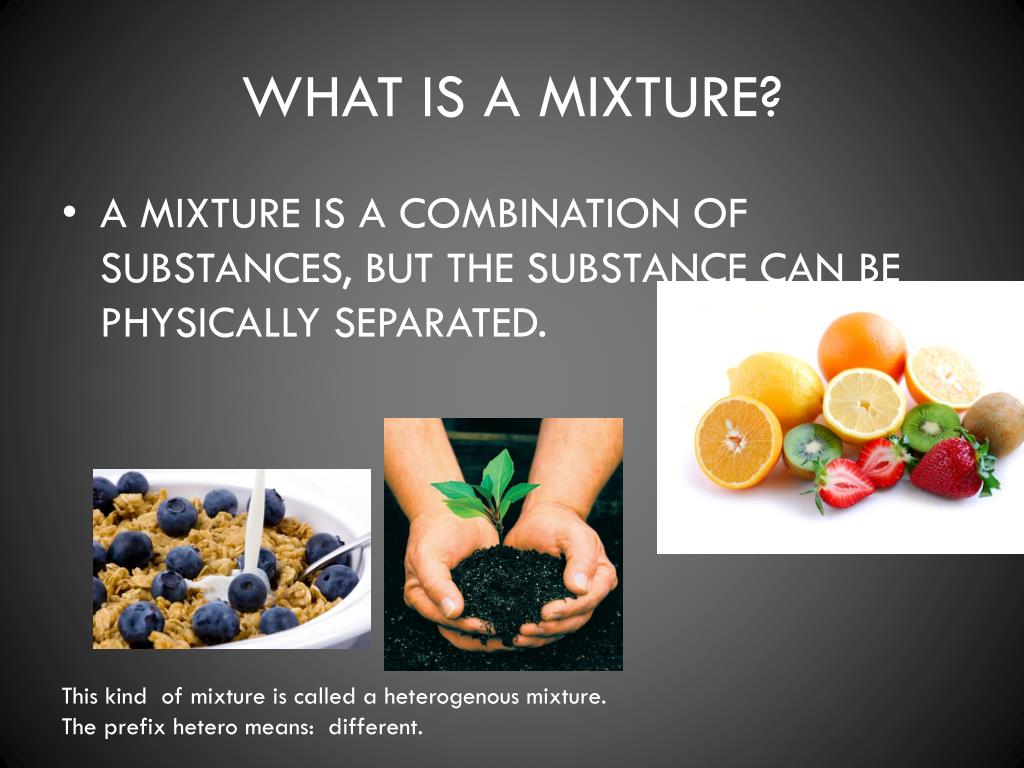 WHAT IS A MIXTURE?

• A MIXTURE IS A COMBINATION OF SUBSTANCES, BUT THE SUBSTANCE CAN BE PHYSICALLY SEPARATED.

This kind of mixture is called a heterogenous mixture.
The prefix hetero means: different.